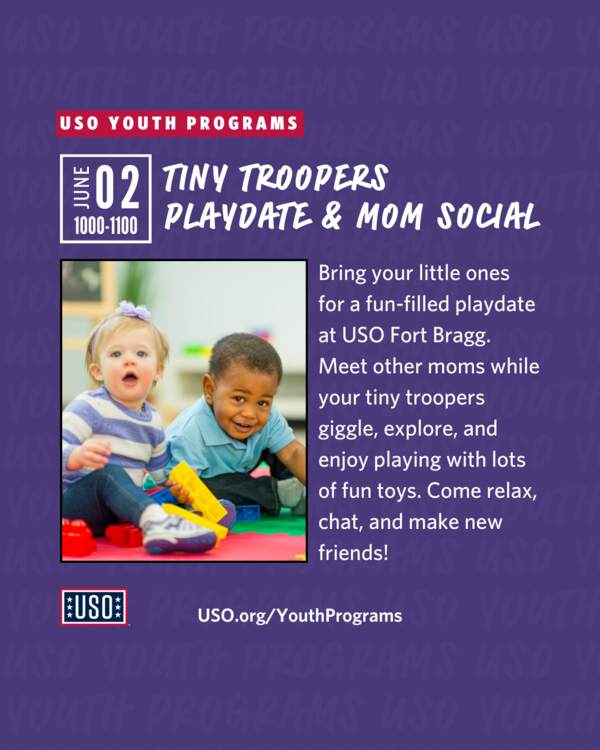 USO YOUTH PROGRAMS

JUNE 02
1000-1100

TINY TROOPERS PLAYDATE & MOM SOCIAL

Bring your little ones for a fun-filled playdate at USO Fort Bragg. Meet other moms while your tiny troopers giggle, explore, and enjoy playing with lots of fun toys. Come relax, chat, and make new friends!

USO

USO.org/YouthPrograms